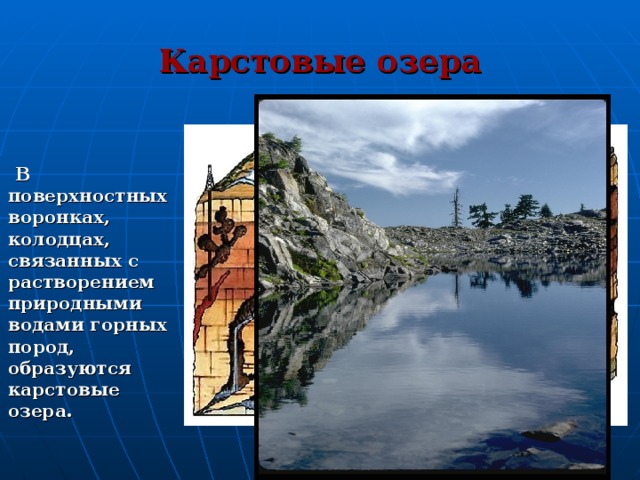 Карстовые озера

В поверхностных воронках, колодцах, связанных с растворением природными водами горных пород, образуются карстовые озера.